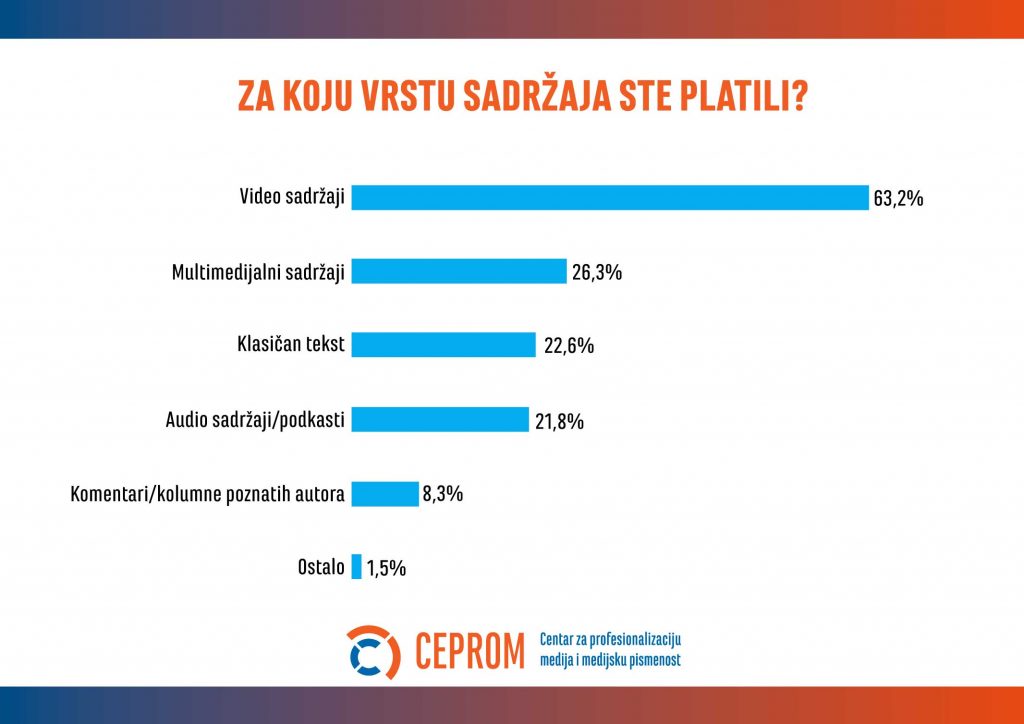 ZA KOJU VRSTU SADRŽAJA STE PLATILI?

Video sadržaji 63,2%

Multimedijalni sadržaji 26,3%

Klasičan tekst 22,6%

Audio sadržaji/podkasti 21,8%

Komentari/kolumne poznatih autora 8,3%

Ostalo 1,5%

CEPROM Centar za profesionalizaciju medija i medijsku pismenost